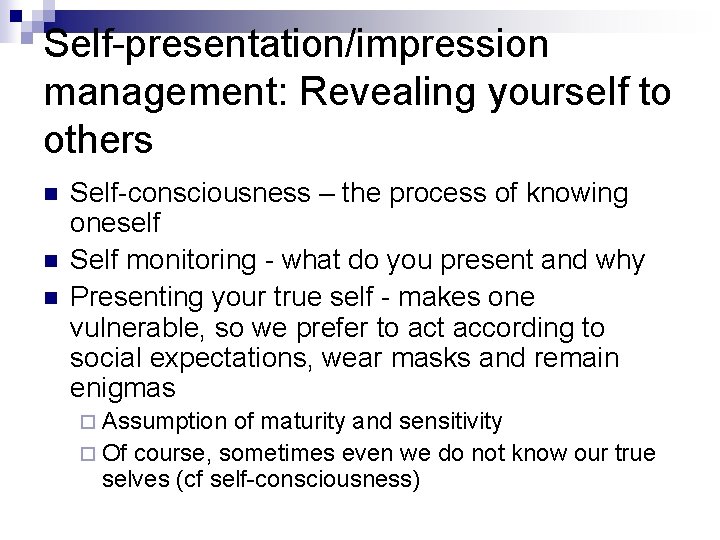 Self-presentation/impression management: Revealing yourself to others

- Self-consciousness – the process of knowing oneself
- Self monitoring - what do you present and why
- Presenting your true self - makes one vulnerable, so we prefer to act according to social expectations, wear masks and remain enigmas
  - Assumption of maturity and sensitivity
  - Of course, sometimes even we do not know our true selves (cf self-consciousness)